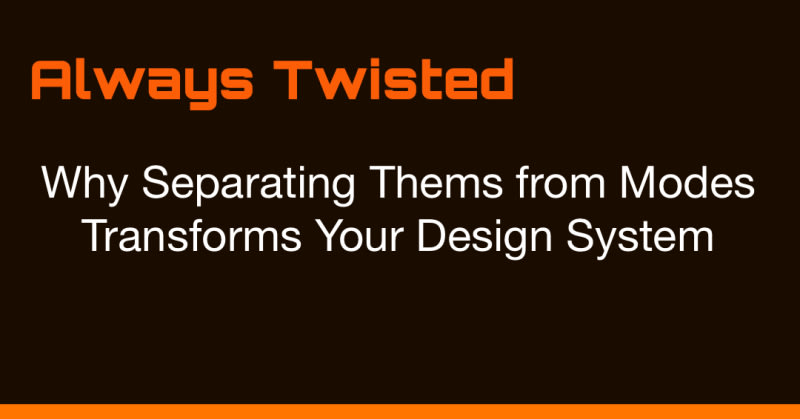 Always Twisted

Why Separating Thems from Modes Transforms Your Design System